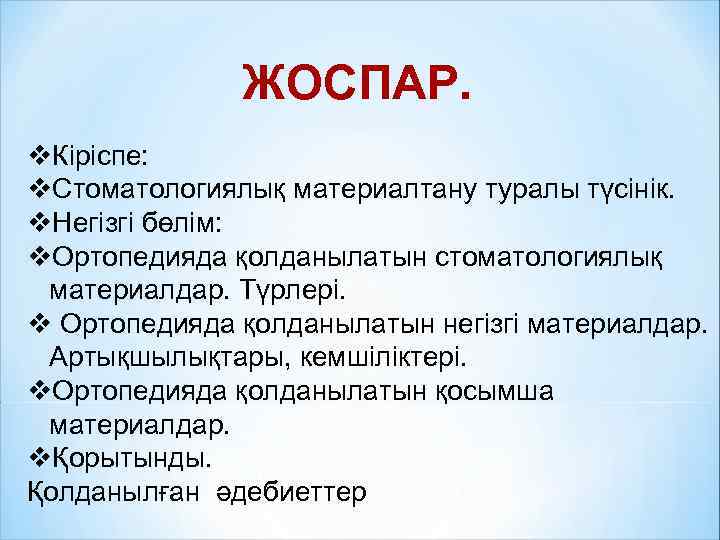 ЖОСПАР.

❖Кіріспе:
❖Стоматологиялық материалтану туралы түсінік.
❖Негізгі бөлім:
❖Ортопедияда қолданылатын стоматологиялық материалдар. Түрлері.
❖ Ортопедияда қолданылатын негізгі материалдар. Артықшылықтары, кемшіліктері.
❖Ортопедияда қолданылатын қосымша материалдар.
❖Қорытынды.
Қолданылған әдебиеттер